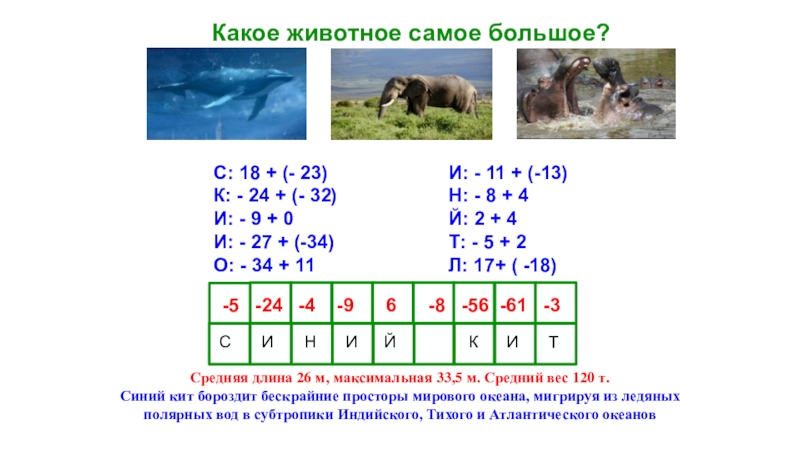 Какое животное самое большое?

С: 18 + (- 23)
К: - 24 + (- 32)
И: - 9 + 0
И: - 27 + (-34)
О: - 34 + 11

И: - 11 + (-13)
Н: - 8 + 4
Й: 2 + 4
Т: - 5 + 2
Л: 17+ ( -18)

| -5 | -24 | -4 | -9 | 6 | -8 | -56 | -61 | -3 |
|---|---|---|---|---|---|---|---|---|
| С | И | Н | И | Й |  | К | И | Т |

Средняя длина 26 м, максимальная 33,5 м. Средний вес 120 т.
Синий кит бороздит бескрайние просторы мирового океана, мигрируя из ледяных полярных вод в субтропики Индийского, Тихого и Атлантического океанов